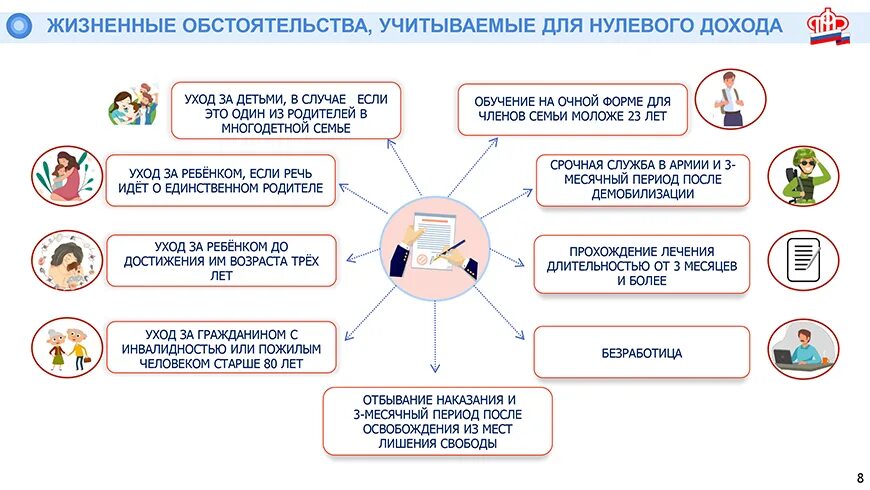 ЖИЗНЕННЫЕ ОБСТОЯТЕЛЬСТВА, УЧИТЫВАЕМЫЕ ДЛЯ НУЛЕВОГО ДОХОДА

УХОД ЗА ДЕТЬМИ, В СЛУЧАЕ ЕСЛИ ЭТО ОДИН ИЗ РОДИТЕЛЕЙ В МНОГОДЕТНОЙ СЕМЬЕ

УХОД ЗА РЕБЁНКОМ, ЕСЛИ РЕЧЬ ИДЁТ О ЕДИНСТВЕННОМ РОДИТЕЛЕ

УХОД ЗА РЕБЁНКОМ ДО ДОСТИЖЕНИЯ ИМ ВОЗРАСТА ТРЁХ ЛЕТ

УХОД ЗА ГРАЖДАНИНОМ С ИНВАЛИДНОСТЬЮ ИЛИ ПОЖИЛЫМ ЧЕЛОВЕКОМ СТАРШЕ 80 ЛЕТ

ОБУЧЕНИЕ НА ОЧНОЙ ФОРМЕ ДЛЯ ЧЛЕНОВ СЕМЬИ МОЛОЖЕ 23 ЛЕТ

СРОЧНАЯ СЛУЖБА В АРМИИ И 3-МЕСЯЧНЫЙ ПЕРИОД ПОСЛЕ ДЕМОБИЛИЗАЦИИ

ПРОХОЖДЕНИЕ ЛЕЧЕНИЯ ДЛИТЕЛЬНОСТЬЮ ОТ 3 МЕСЯЦЕВ И БОЛЕЕ

БЕЗРАБОТИЦА

ОТБЫВАНИЕ НАКАЗАНИЯ И 3-МЕСЯЧНЫЙ ПЕРИОД ПОСЛЕ ОСВОБОЖДЕНИЯ ИЗ МЕСТ ЛИШЕНИЯ СВОБОДЫ

8